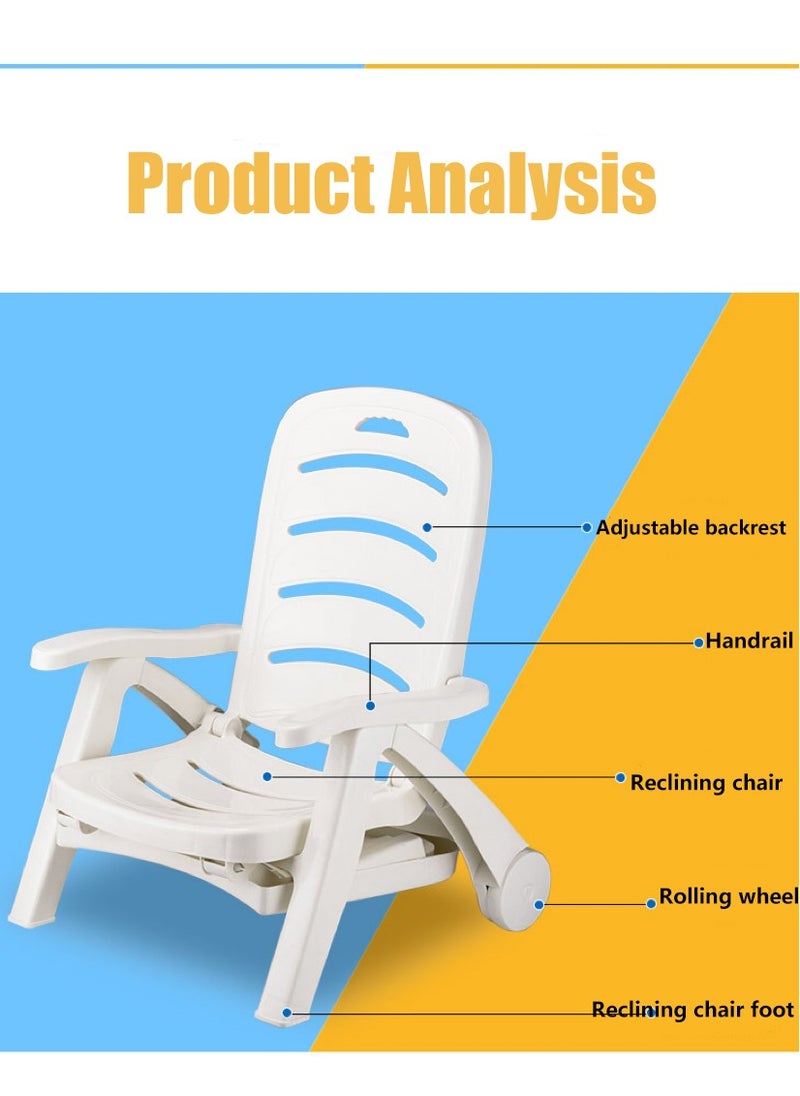 Product Analysis

Adjustable backrest

Handrail

Reclining chair

Rolling wheel

Reclining chair foot